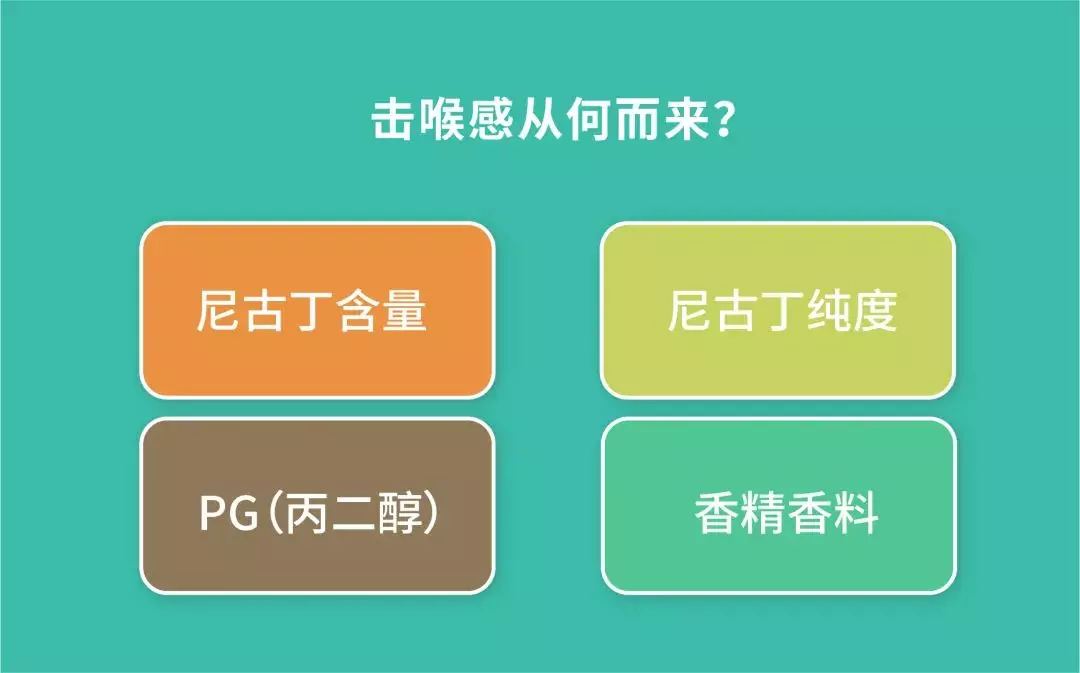 击喉感从何而来？

尼古丁含量

尼古丁纯度

PG（丙二醇）

香精香料